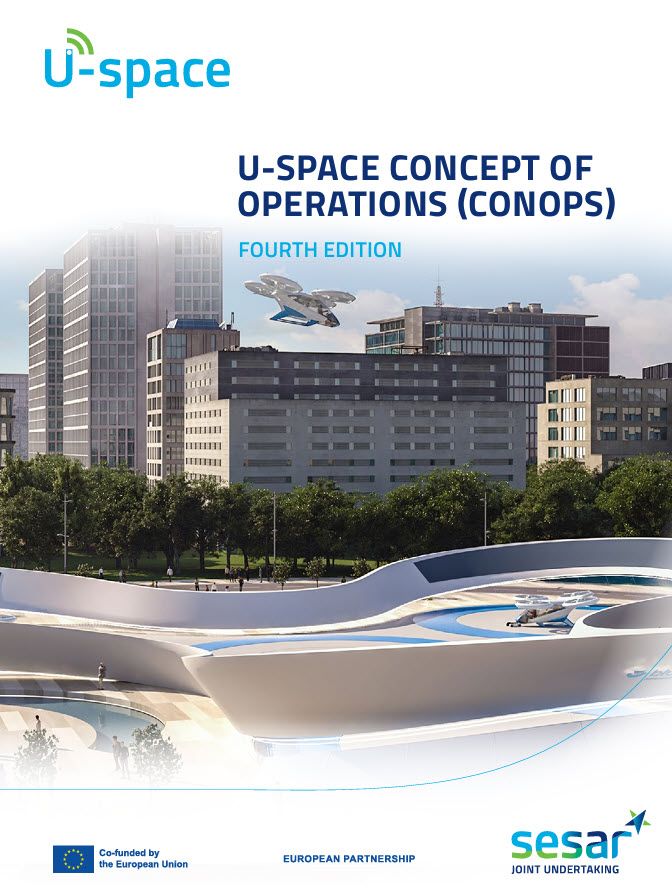 U-space

U-SPACE CONCEPT OF OPERATIONS (CONOPS)

FOURTH EDITION

Co-funded by the European Union

EUROPEAN PARTNERSHIP

sesar
JOINT UNDERTAKING